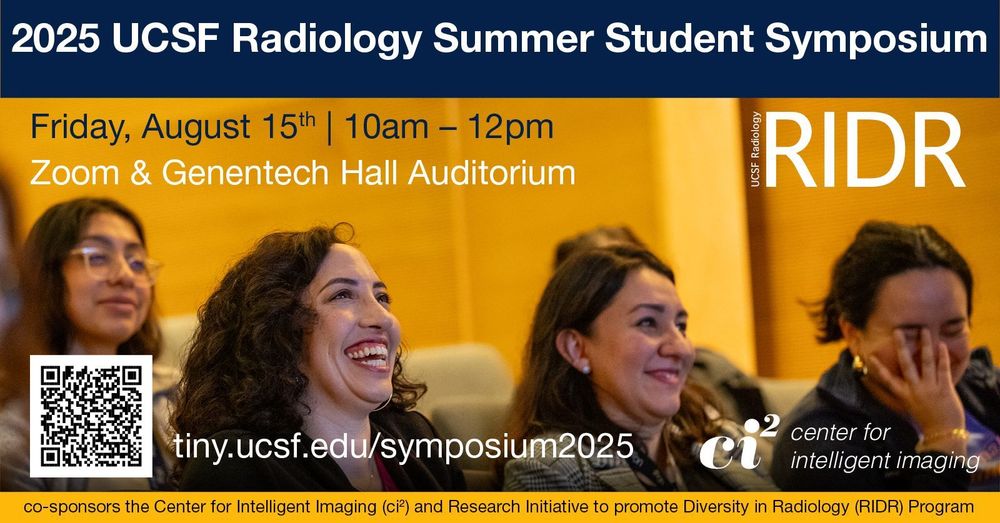 2025 UCSF Radiology Summer Student Symposium

Friday, August 15$^{th}$ | 10am – 12pm
Zoom & Genentech Hall Auditorium

UCSF Radiology RIDR

tiny.ucsf.edu/symposium2025

$ci^2$ center for intelligent imaging

co-sponsors the Center for Intelligent Imaging ($ci^2$) and Research Initiative to promote Diversity in Radiology (RIDR) Program